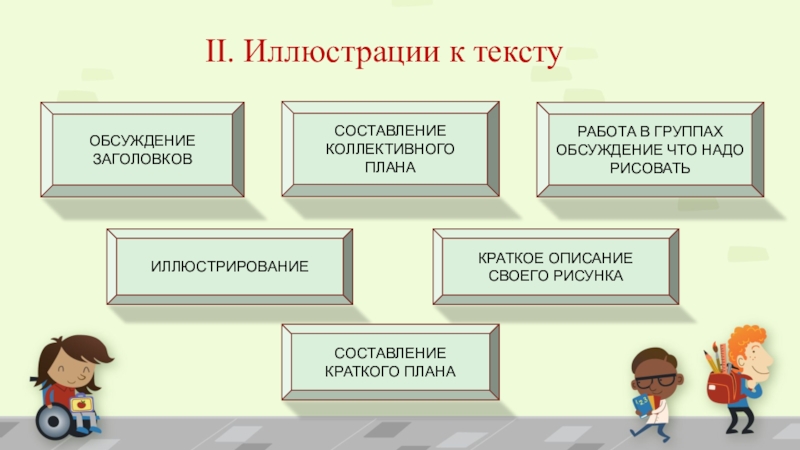 II. Иллюстрации к тексту

ОБСУЖДЕНИЕ ЗАГОЛОВКОВ

СОСТАВЛЕНИЕ КОЛЛЕКТИВНОГО ПЛАНА

РАБОТА В ГРУППАХ ОБСУЖДЕНИЕ ЧТО НАДО РИСОВАТЬ

ИЛЛЮСТРИРОВАНИЕ

КРАТКОЕ ОПИСАНИЕ СВОЕГО РИСУНКА

СОСТАВЛЕНИЕ КРАТКОГО ПЛАНА